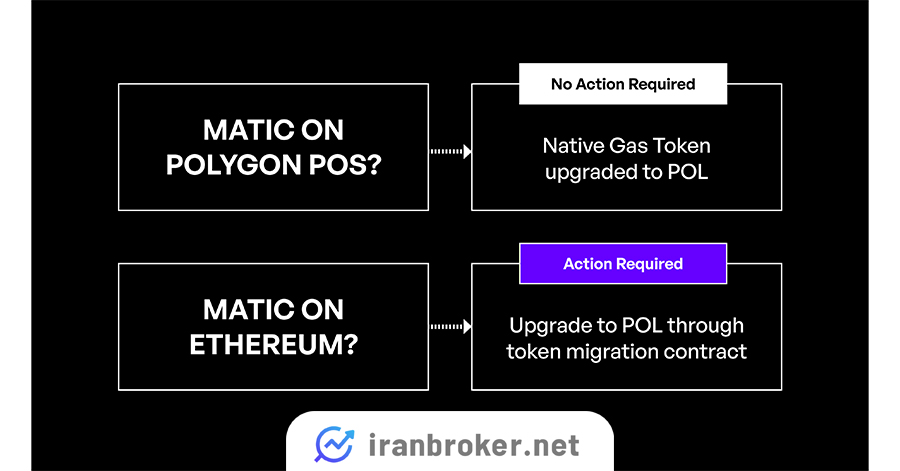 MATIC ON POLYGON POS?

No Action Required

Native Gas Token upgraded to POL

MATIC ON ETHEREUM?

Action Required

Upgrade to POL through token migration contract

iranbroker.net